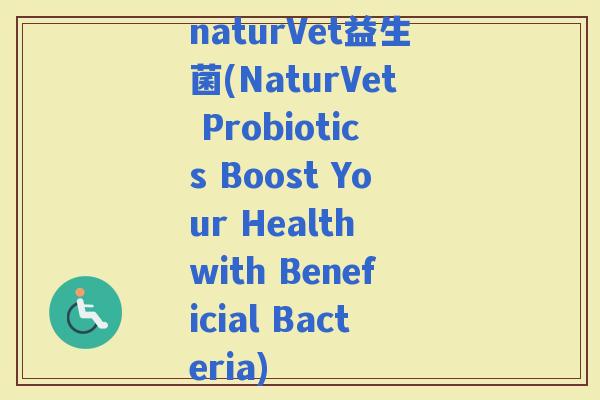 naturVet益生菌(NaturVet Probiotics Boost Your Health with Beneficial Bacteria)